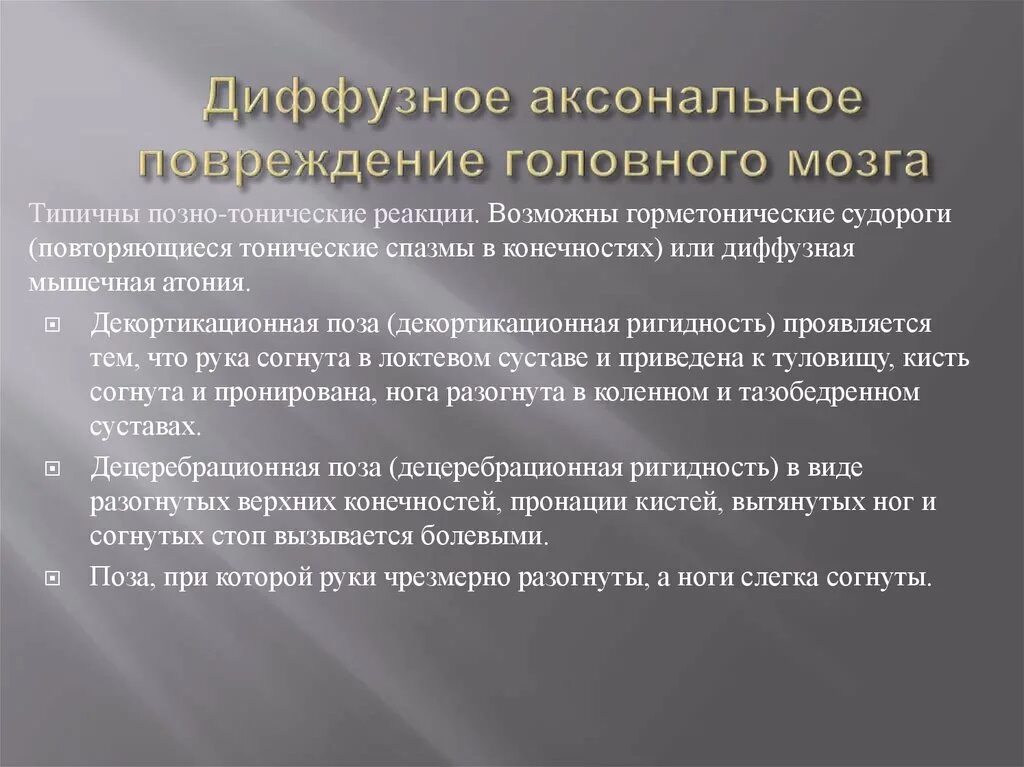 Диффузное аксональное повреждение головного мозга

Типичны позно-тонические реакции. Возможны горметонические судороги (повторяющиеся тонические спазмы в конечностях) или диффузная мышечная атония.

Декортикационная поза (декортикационная ригидность) проявляется тем, что рука согнута в локтевом суставе и приведена к туловищу, кисть согнута и пронирована, нога разогнута в коленном и тазобедренном суставах.

Децеребрационная поза (децеребрационная ригидность) в виде разогнутых верхних конечностей, пронации кистей, вытянутых ног и согнутых стоп вызывается болевыми.

Поза, при которой руки чрезмерно разогнуты, а ноги слегка согнуты.